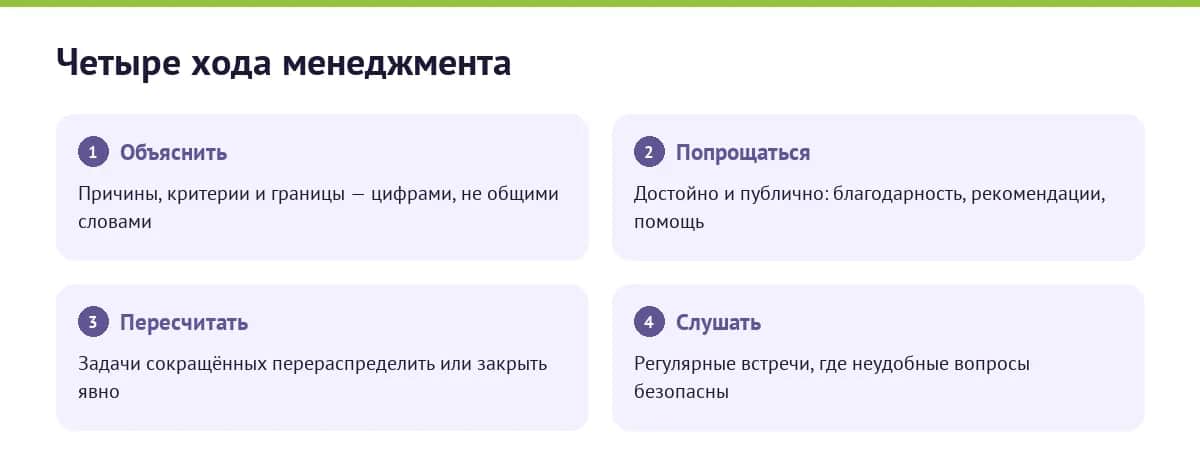 Четыре хода менеджмента

1 Объяснить

Причины, критерии и границы — цифрами, не общими словами

2 Попрощаться

Достойно и публично: благодарность, рекомендации, помощь

3 Пересчитать

Задачи сокращённых перераспределить или закрыть явно

4 Слушать

Регулярные встречи, где неудобные вопросы безопасны